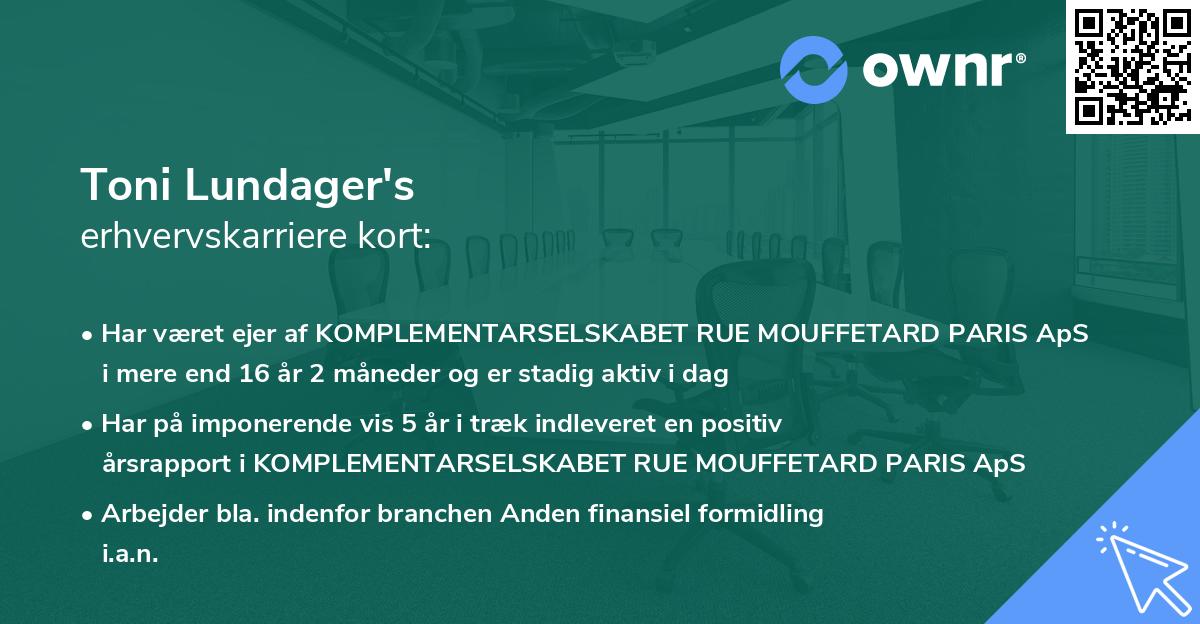 ownr®

Toni Lundager's
erhvervskarriere kort:

• Har været ejer af KOMPLEMENTARSELSKABET RUE MOUFFETARD PARIS ApS i mere end 16 år 2 måneder og er stadig aktiv i dag

• Har på imponerende vis 5 år i træk indleveret en positiv årsrapport i KOMPLEMENTARSELSKABET RUE MOUFFETARD PARIS ApS

• Arbejder bla. indenfor branchen Anden finansiel formidling i.a.n.